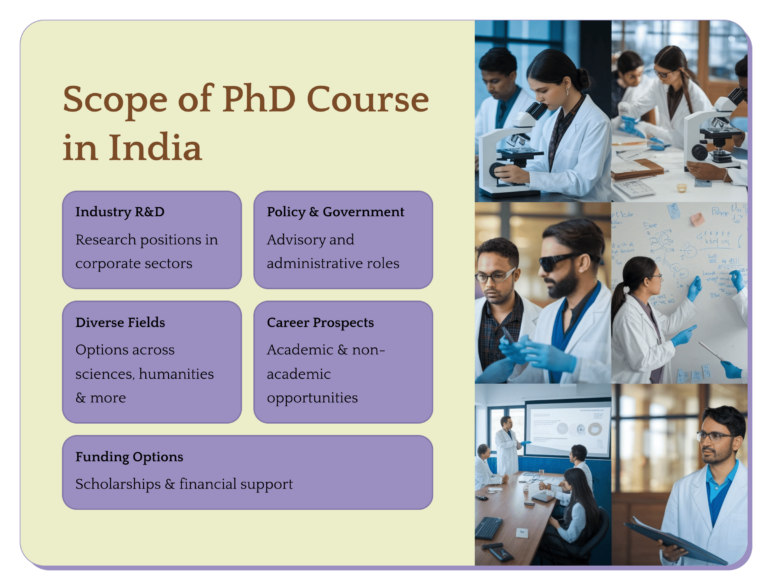 Scope of PhD Course in India

Industry R&D
Research positions in corporate sectors

Policy & Government
Advisory and administrative roles

Diverse Fields
Options across sciences, humanities & more

Career Prospects
Academic & non-academic opportunities

Funding Options
Scholarships & financial support